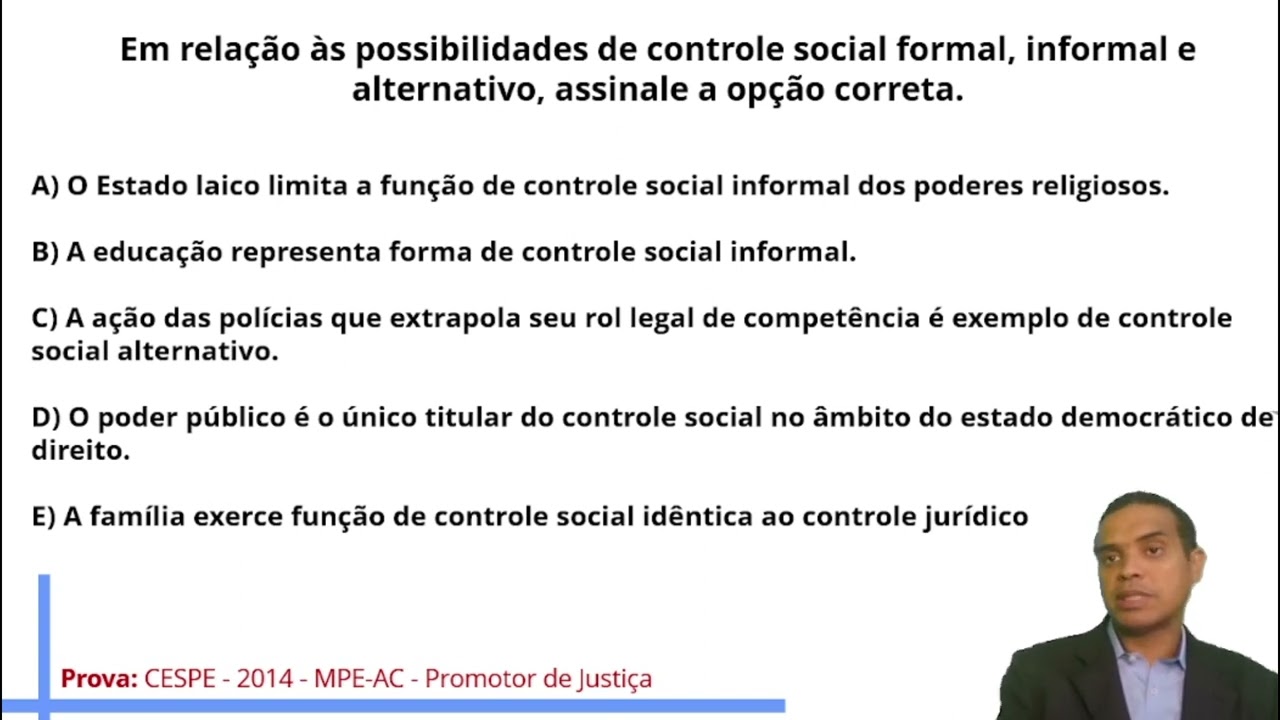 Em relação às possibilidades de controle social formal, informal e alternativo, assinale a opção correta.

A) O Estado laico limita a função de controle social informal dos poderes religiosos.

B) A educação representa forma de controle social informal.

C) A ação das polícias que extrapola seu rol legal de competência é exemplo de controle social alternativo.

D) O poder público é o único titular do controle social no âmbito do estado democrático de direito.

E) A família exerce função de controle social idêntica ao controle jurídico

Prova: CESPE - 2014 - MPE-AC - Promotor de Justiça